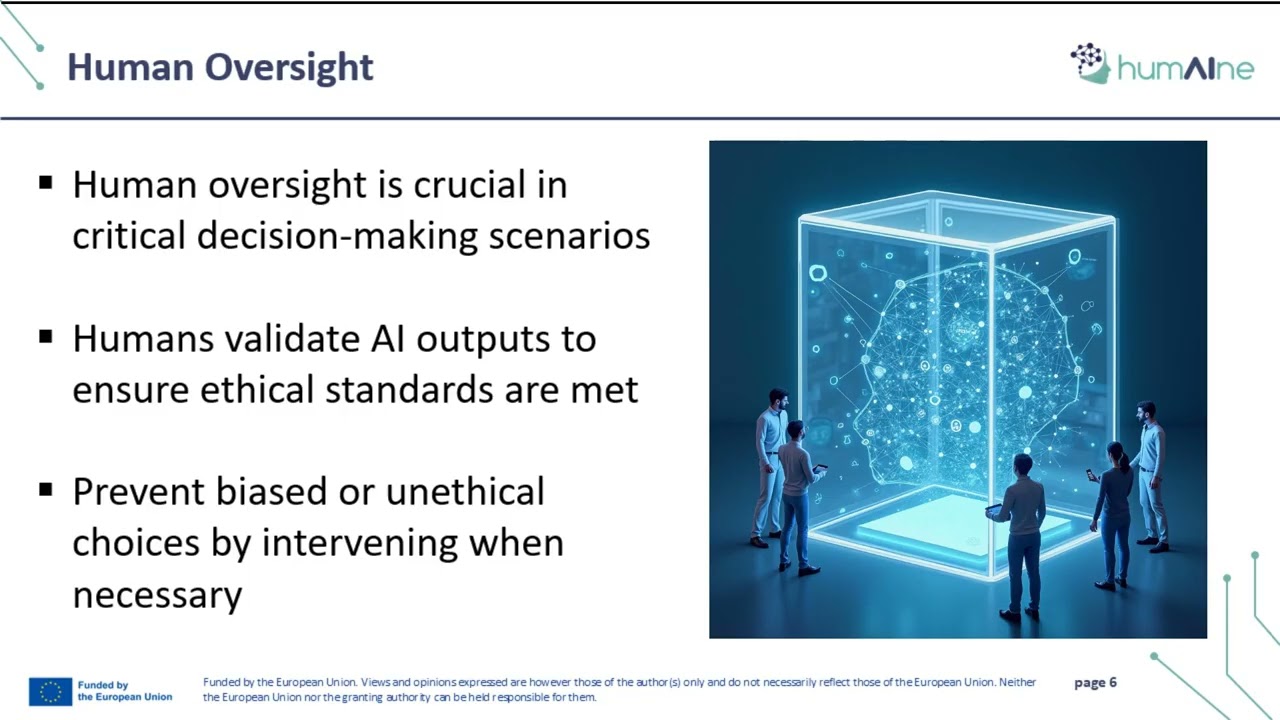 Human Oversight

humAIne

▪ Human oversight is crucial in critical decision-making scenarios

▪ Humans validate AI outputs to ensure ethical standards are met

▪ Prevent biased or unethical choices by intervening when necessary

Funded by the European Union

Funded by the European Union. Views and opinions expressed are however those of the author(s) only and do not necessarily reflect those of the European Union. Neither the European Union nor the granting authority can be held responsible for them.

page 6